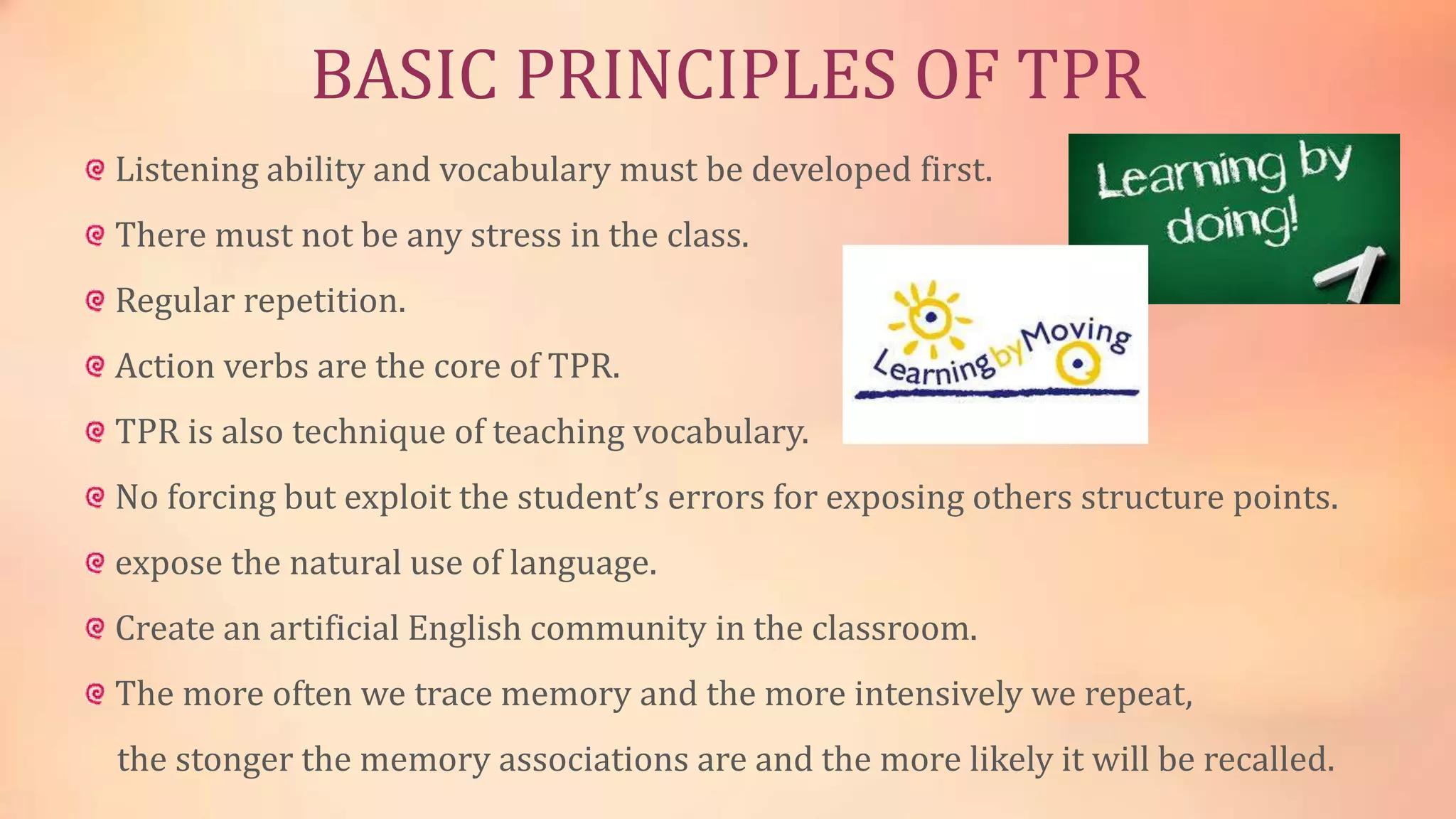 BASIC PRINCIPLES OF TPR

Listening ability and vocabulary must be developed first.

There must not be any stress in the class.

Regular repetition.

Action verbs are the core of TPR.

TPR is also technique of teaching vocabulary.

No forcing but exploit the student's errors for exposing others structure points.

expose the natural use of language.

Create an artificial English community in the classroom.

The more often we trace memory and the more intensively we repeat, the stonger the memory associations are and the more likely it will be recalled.

Learning by doing!

Learning by Moving